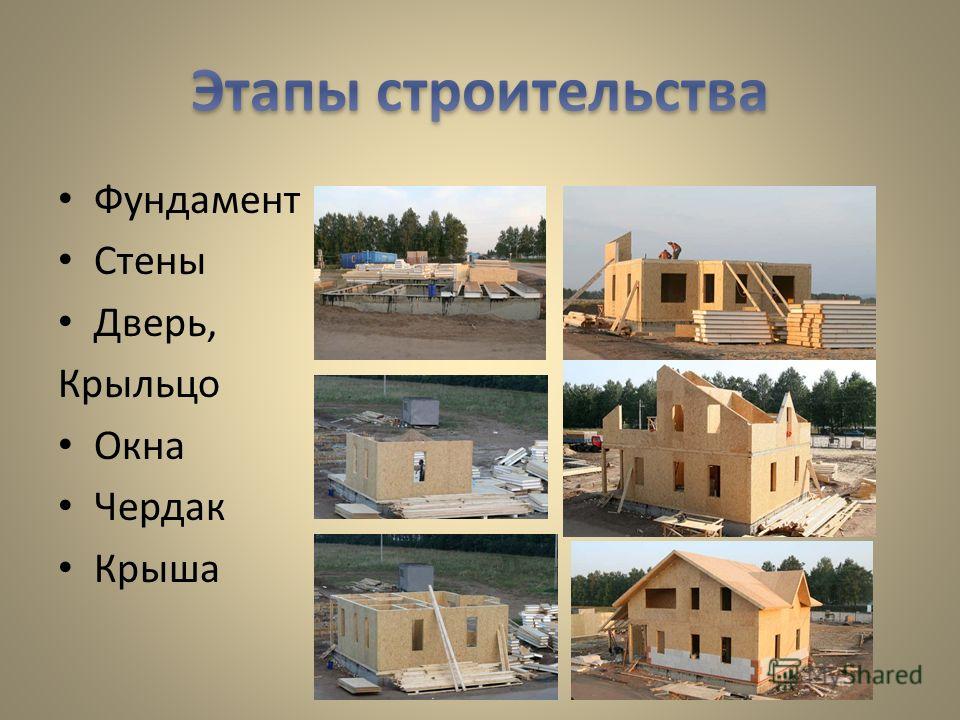 Этапы строительства

• Фундамент
• Стены
• Дверь,
Крыльцо
• Окна
• Чердак
• Крыша

MyShared